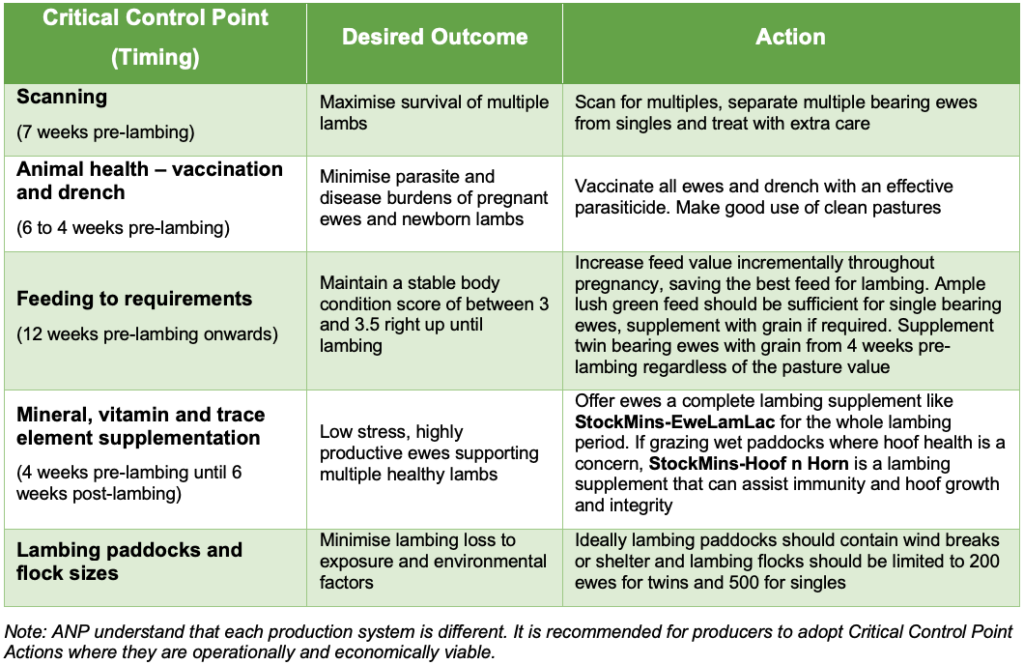 | Critical Control Point (Timing) | Desired Outcome | Action |
|---|---|---|
| **Scanning** (7 weeks pre-lambing) | Maximise survival of multiple lambs | Scan for multiples, separate multiple bearing ewes from singles and treat with extra care |
| **Animal health – vaccination and drench** (6 to 4 weeks pre-lambing) | Minimise parasite and disease burdens of pregnant ewes and newborn lambs | Vaccinate all ewes and drench with an effective parasiticide. Make good use of clean pastures |
| **Feeding to requirements** (12 weeks pre-lambing onwards) | Maintain a stable body condition score of between 3 and 3.5 right up until lambing | Increase feed value incrementally throughout pregnancy, saving the best feed for lambing. Ample lush green feed should be sufficient for single bearing ewes, supplement with grain if required. Supplement twin bearing ewes with grain from 4 weeks pre-lambing regardless of the pasture value |
| **Mineral, vitamin and trace element supplementation** (4 weeks pre-lambing until 6 weeks post-lambing) | Low stress, highly productive ewes supporting multiple healthy lambs | Offer ewes a complete lambing supplement like **StockMins-EweLamLac** for the whole lambing period. If grazing wet paddocks where hoof health is a concern, **StockMins-Hoof n Horn** is a lambing supplement that can assist immunity and hoof growth and integrity |
| **Lambing paddocks and flock sizes** | Minimise lambing loss to exposure and environmental factors | Ideally lambing paddocks should contain wind breaks or shelter and lambing flocks should be limited to 200 ewes for twins and 500 for singles |

Note: ANP understand that each production system is different. It is recommended for producers to adopt Critical Control Point Actions where they are operationally and economically viable.